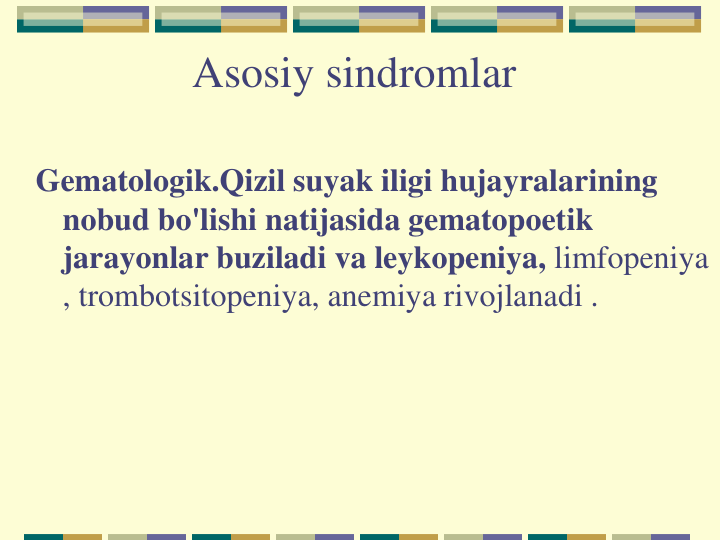 Asosiy sindromlar

Gematologik.Qizil suyak iligi hujayralarining nobud bo'lishi natijasida gematopoetik jarayonlar buziladi va leykopeniya, limfopeniya , trombotsitopeniya, anemiya rivojlanadi .